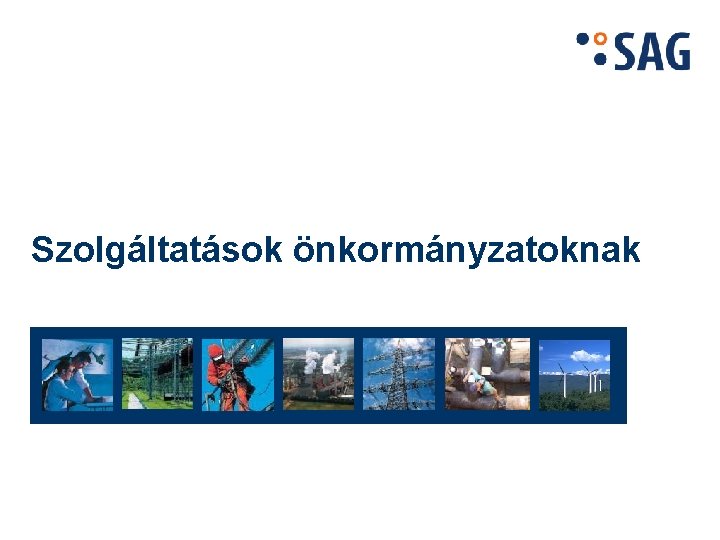 SAG

Szolgáltatások önkormányzatoknak